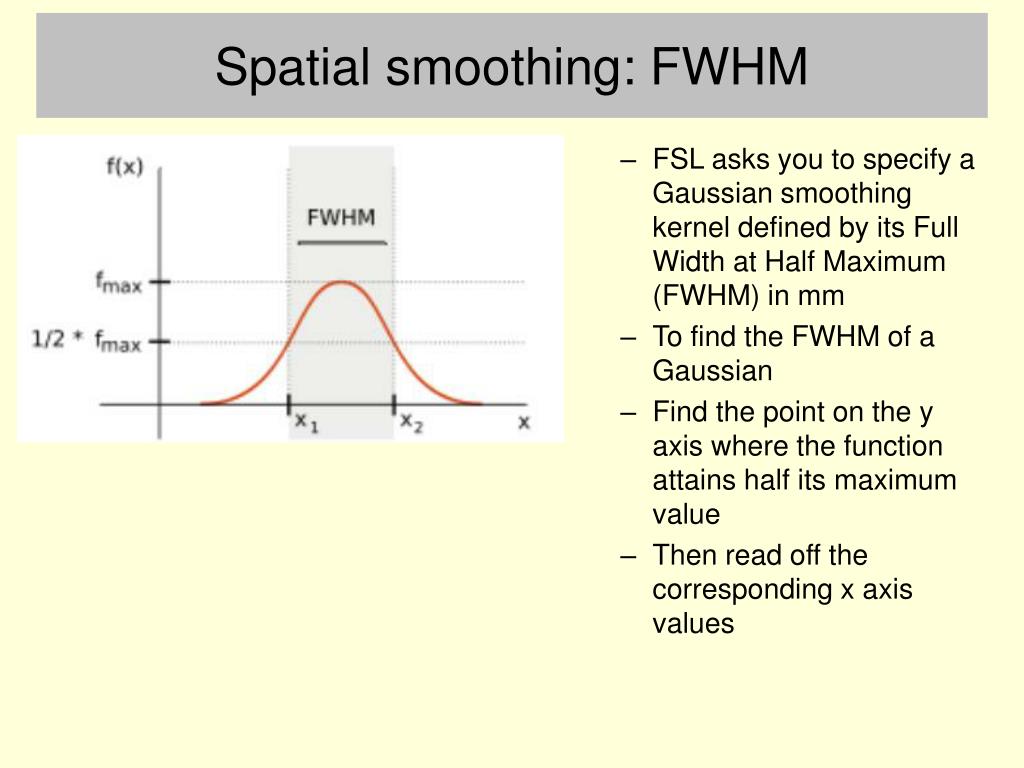 Spatial smoothing: FWHM

f(x)

FWHM

$f_{max}$

$1/2 * f_{max}$

$x_1$

$x_2$

x

– FSL asks you to specify a Gaussian smoothing kernel defined by its Full Width at Half Maximum (FWHM) in mm

– To find the FWHM of a Gaussian

– Find the point on the y axis where the function attains half its maximum value

– Then read off the corresponding x axis values